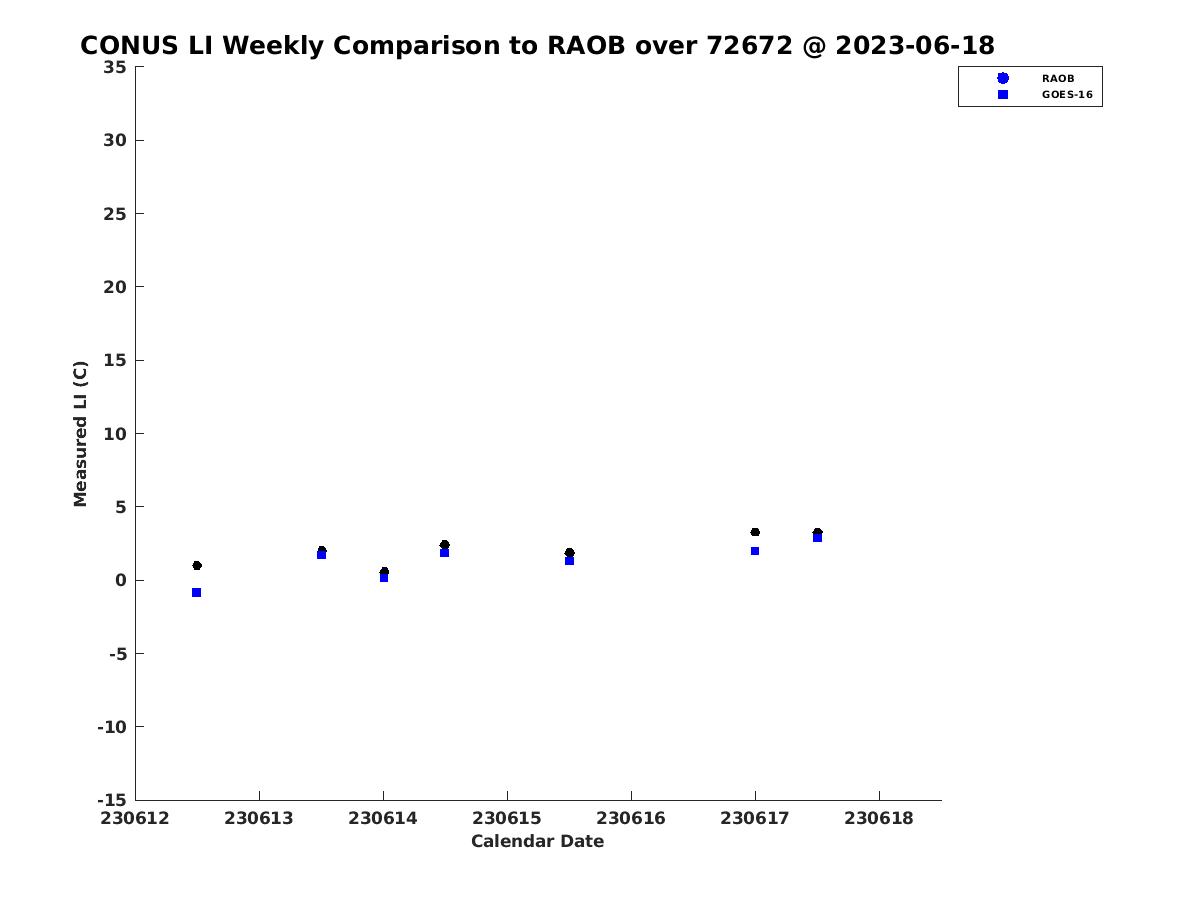 CONUS LI Weekly Comparison to RAOB over 72672 @ 2023-06-18

RAOB
GOES-16

Measured LI (C)

35
30
25
20
15
10
5
0
-5
-10
-15

230612 230613 230614 230615 230616 230617 230618

Calendar Date